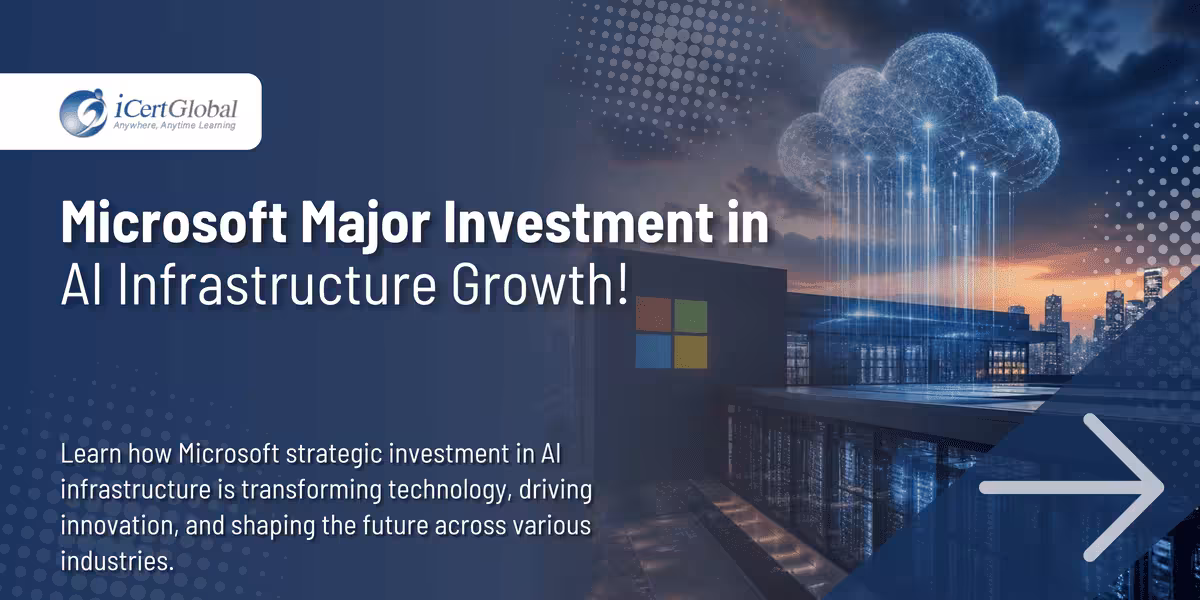 iCertGlobal
Anywhere, Anytime Learning

Microsoft Major Investment in AI Infrastructure Growth!

Learn how Microsoft strategic investment in AI infrastructure is transforming technology, driving innovation, and shaping the future across various industries.